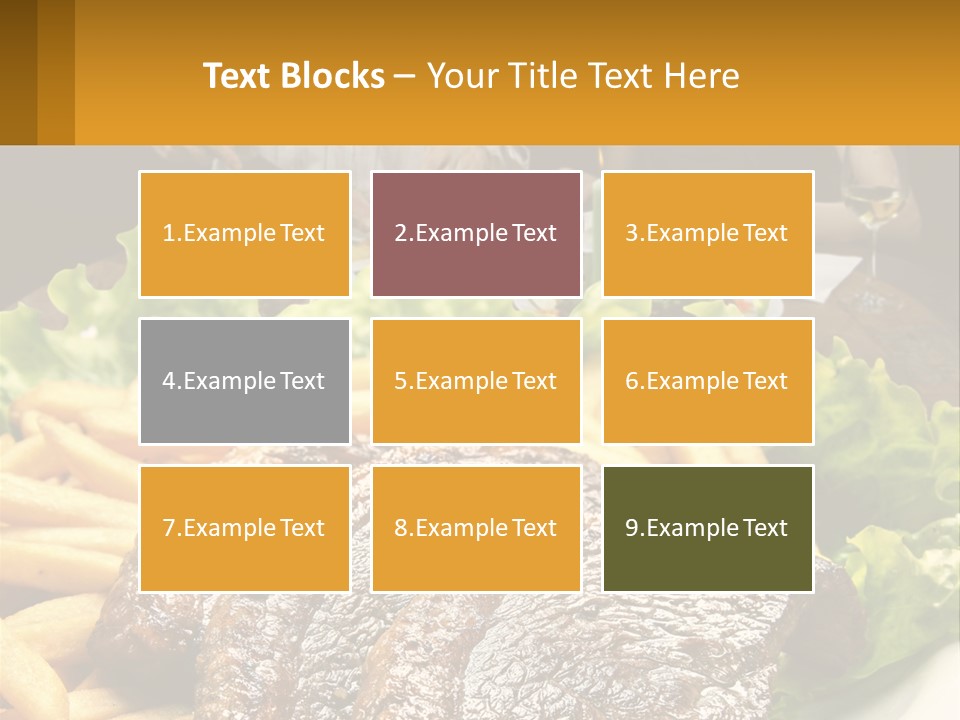 Text Blocks – Your Title Text Here

1.Example Text

2.Example Text

3.Example Text

4.Example Text

5.Example Text

6.Example Text

7.Example Text

8.Example Text

9.Example Text